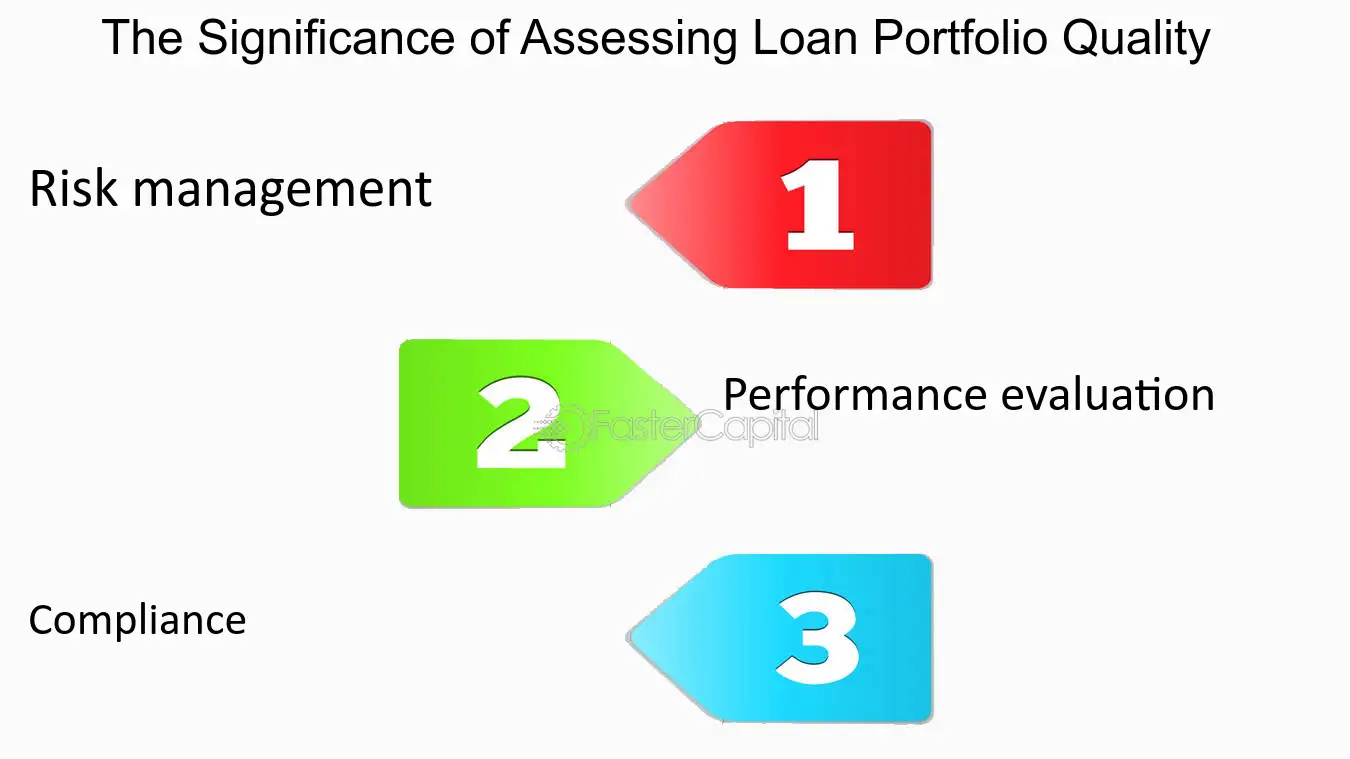 The Significance of Assessing Loan Portfolio Quality

Risk management

1

2

Performance evaluation

Compliance

3

FasterCapital